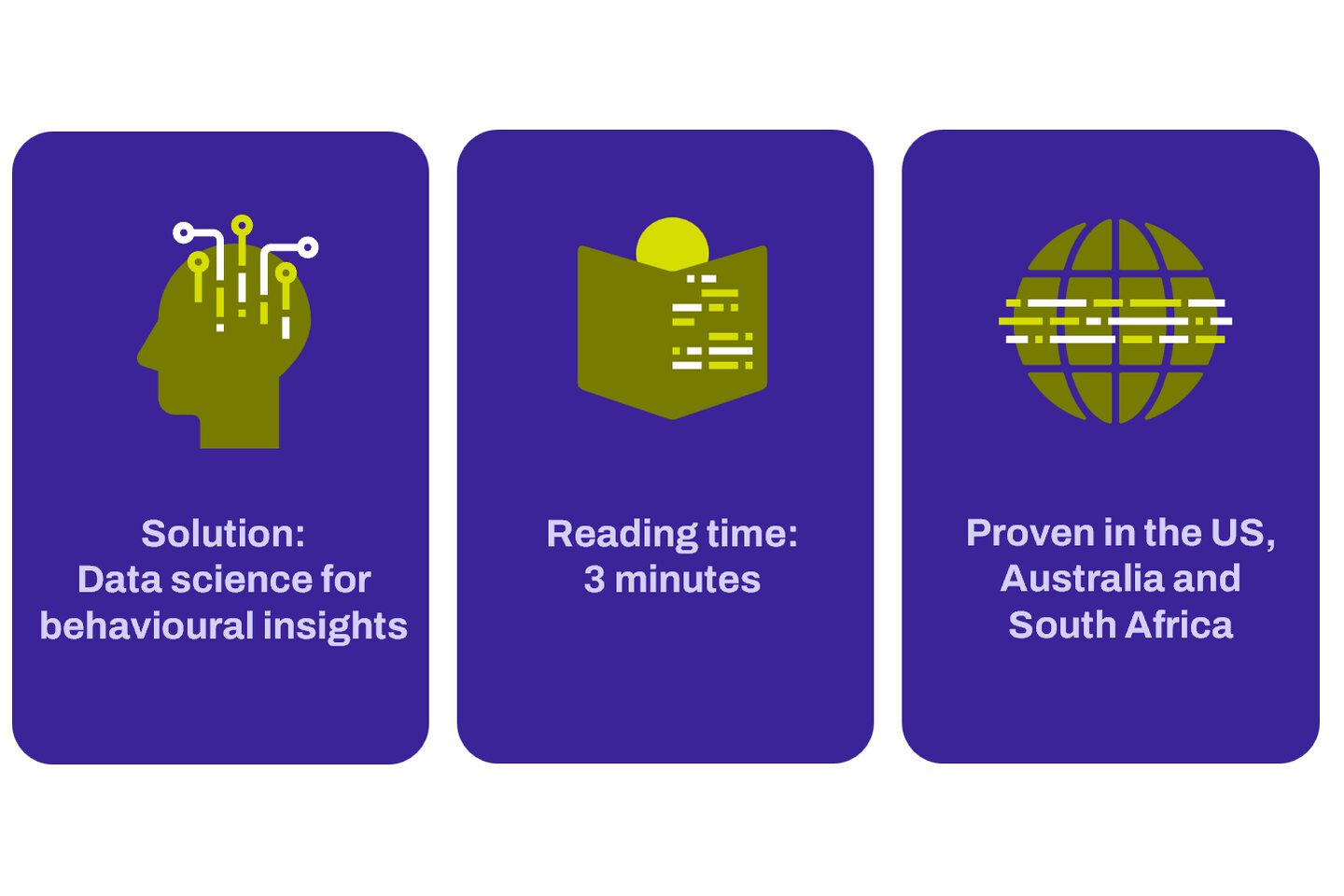 Solution:
Data science for behavioural insights

Reading time:
3 minutes

Proven in the US, Australia and South Africa